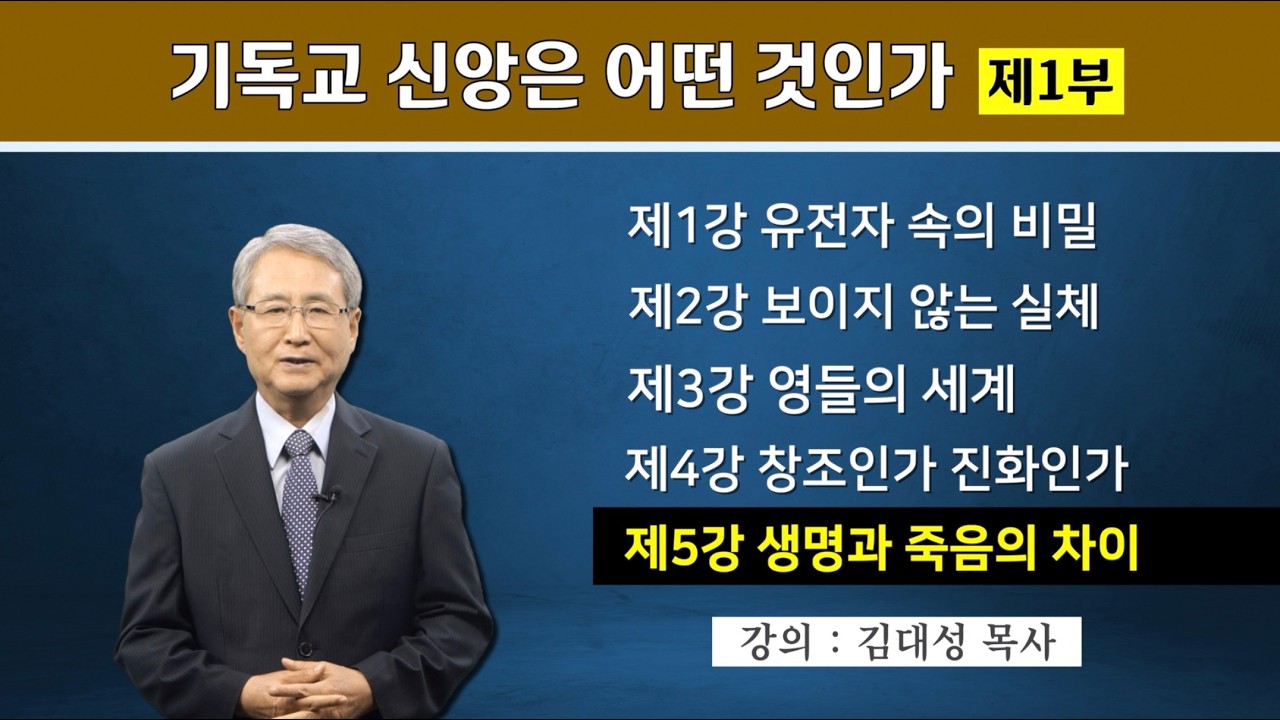 기독교 신앙은 어떤 것인가 제1부

제1강 유전자 속의 비밀

제2강 보이지 않는 실체

제3강 영들의 세계

제4강 창조인가 진화인가

제5강 생명과 죽음의 차이

강의 : 김대성 목사